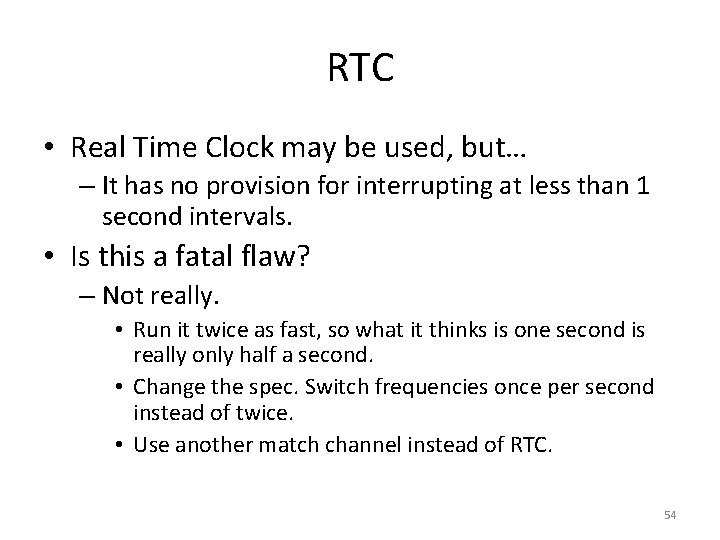 RTC

• Real Time Clock may be used, but…
– It has no provision for interrupting at less than 1 second intervals.
• Is this a fatal flaw?
– Not really.
• Run it twice as fast, so what it thinks is one second is really only half a second.
• Change the spec. Switch frequencies once per second instead of twice.
• Use another match channel instead of RTC.

54